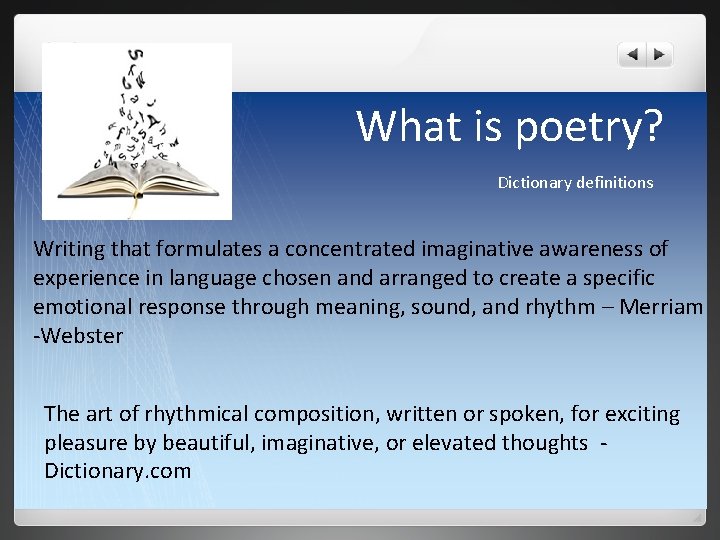 What is poetry?

Dictionary definitions

Writing that formulates a concentrated imaginative awareness of experience in language chosen and arranged to create a specific emotional response through meaning, sound, and rhythm – Merriam -Webster

The art of rhythmical composition, written or spoken, for exciting pleasure by beautiful, imaginative, or elevated thoughts - Dictionary.com